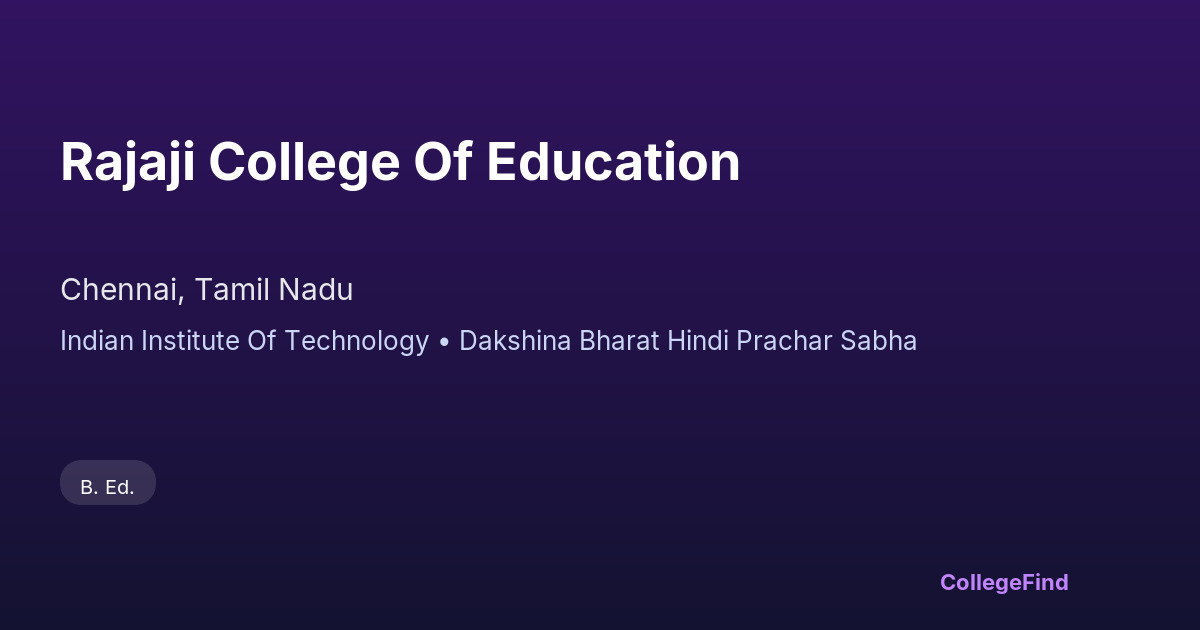 Rajaji College Of Education

Chennai, Tamil Nadu

Indian Institute Of Technology • Dakshina Bharat Hindi Prachar Sabha

B. Ed.

CollegeFind